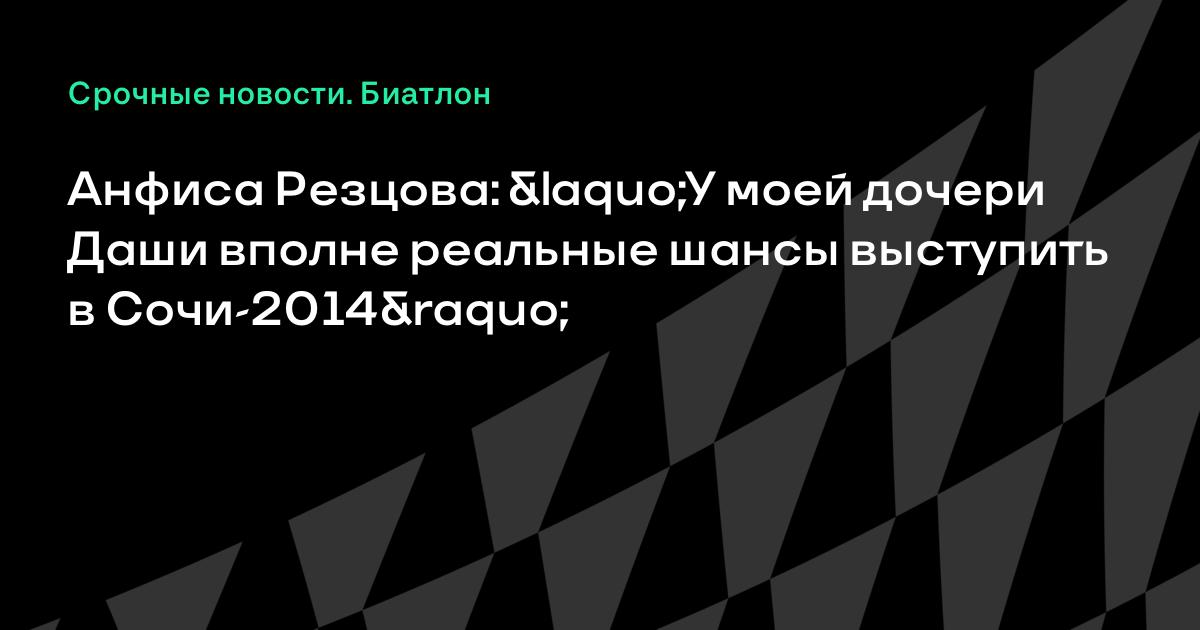 Срочные новости. Биатлон

Анфиса Резцова: &laquo;У моей дочери Даши вполне реальные шансы выступить в Сочи-2014&raquo;